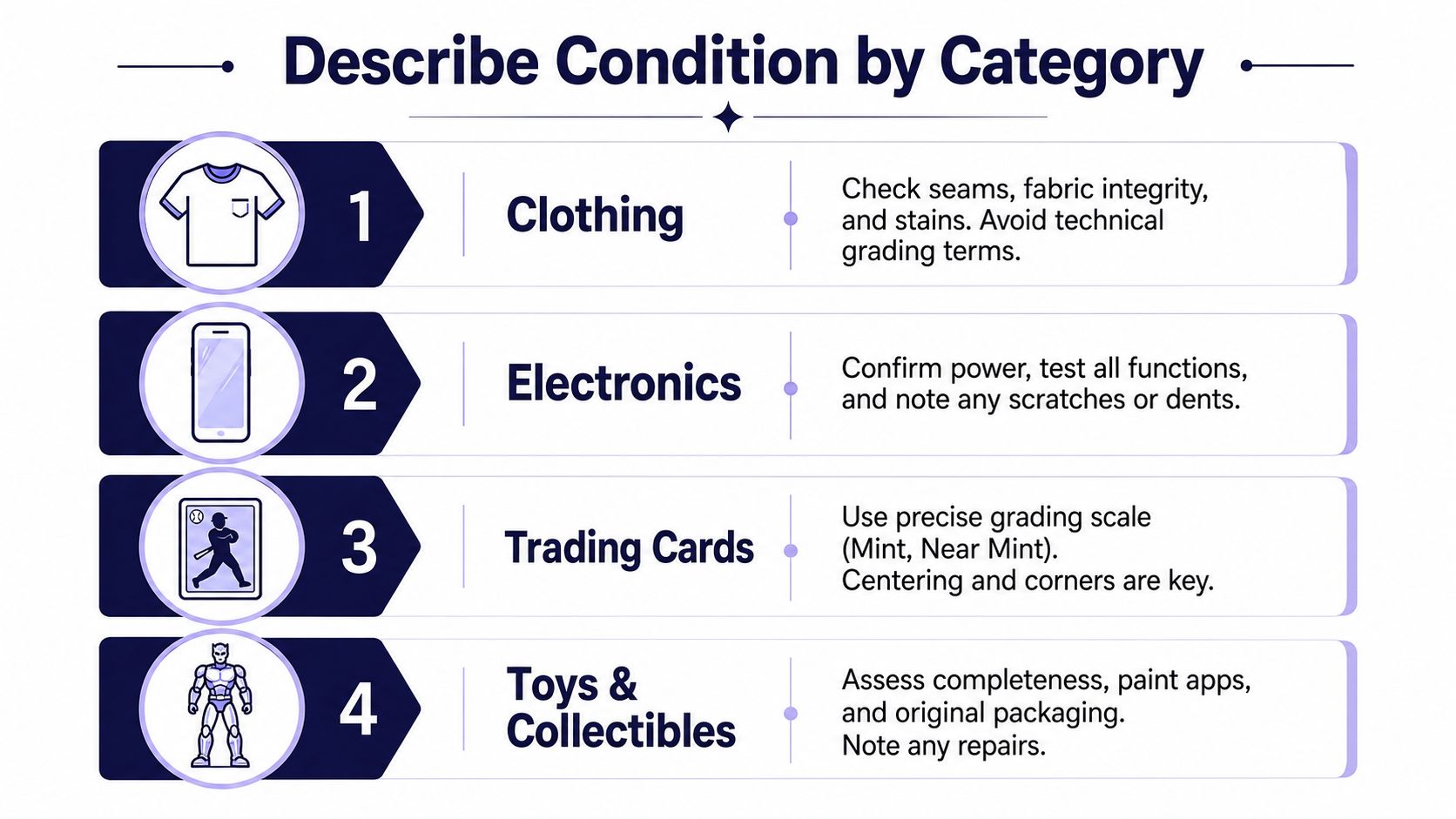 Describe Condition by Category

1

Clothing

Check seams, fabric integrity, and stains. Avoid technical grading terms.

2

Electronics

Confirm power, test all functions, and note any scratches or dents.

3

Trading Cards

Use precise grading scale (Mint, Near Mint). Centering and corners are key.

4

Toys & Collectibles

Assess completeness, paint apps, and original packaging. Note any repairs.